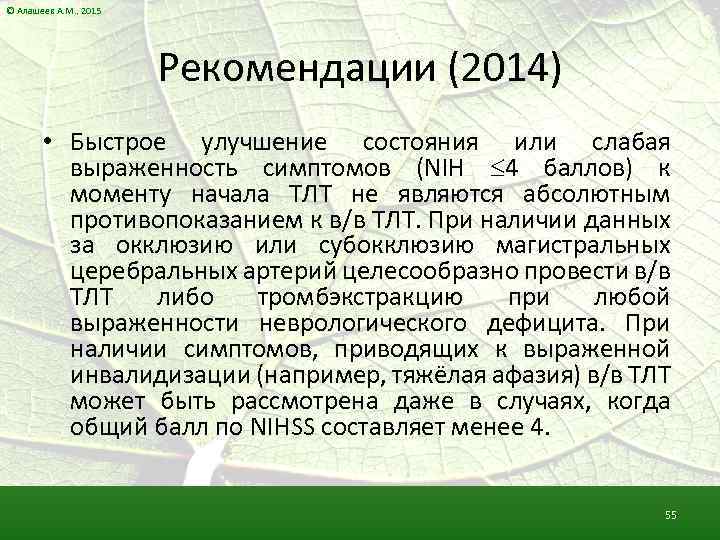 © Алашеев А.М., 2015

Рекомендации (2014)

• Быстрое улучшение состояния или слабая выраженность симптомов (NIH $\leq$4 баллов) к моменту начала ТЛТ не являются абсолютным противопоказанием к в/в ТЛТ. При наличии данных за окклюзию или субокклюзию магистральных церебральных артерий целесообразно провести в/в ТЛТ либо тромбэкстракцию при любой выраженности неврологического дефицита. При наличии симптомов, приводящих к выраженной инвалидизации (например, тяжёлая афазия) в/в ТЛТ может быть рассмотрена даже в случаях, когда общий балл по NIHSS составляет менее 4.

55